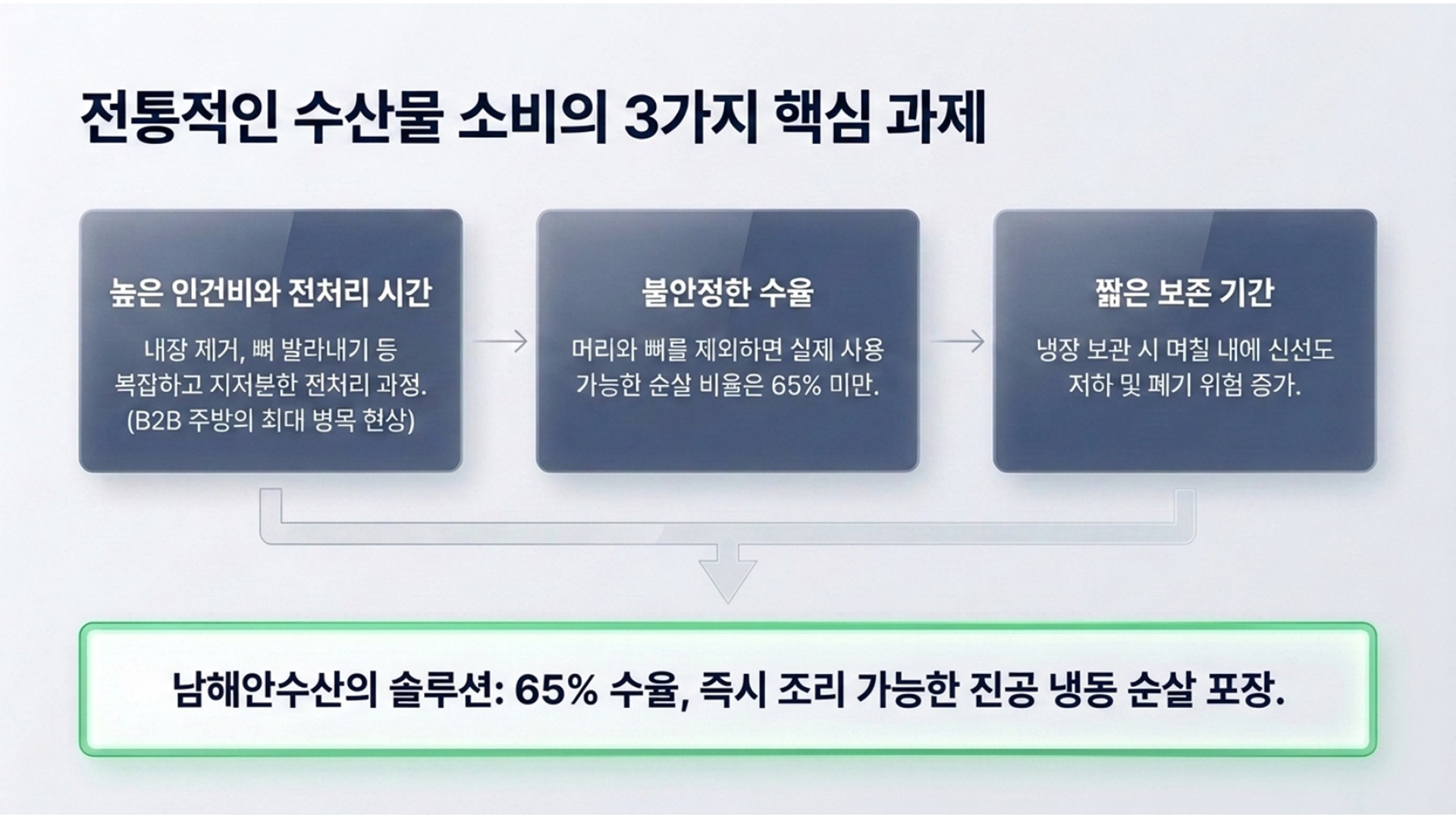 전통적인 수산물 소비의 3가지 핵심 과제

높은 인건비와 전처리 시간

내장 제거, 뼈 발라내기 등 복잡하고 지저분한 전처리 과정. (B2B 주방의 최대 병목 현상)

불안정한 수율

머리와 뼈를 제외하면 실제 사용 가능한 순살 비율은 65% 미만.

짧은 보존 기간

냉장 보관 시 며칠 내에 신선도 저하 및 폐기 위험 증가.

남해안수산의 솔루션: 65% 수율, 즉시 조리 가능한 진공 냉동 순살 포장.